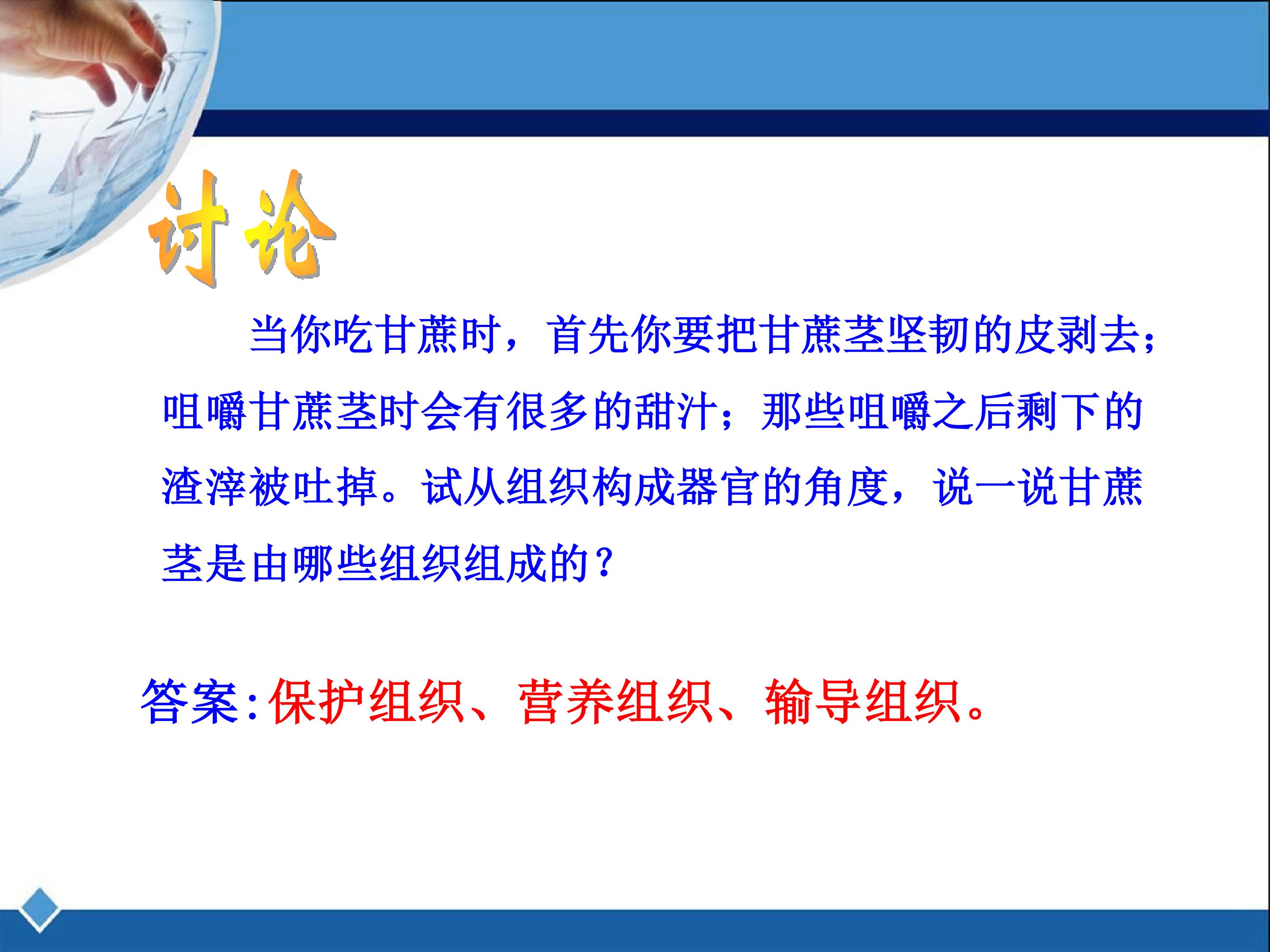 讨论

当你吃甘蔗时，首先你要把甘蔗茎坚韧的皮剥去；咀嚼甘蔗茎时会有很多的甜汁；那些咀嚼之后剩下的渣滓被吐掉。试从组织构成器官的角度，说一说甘蔗茎是由哪些组织组成的？

答案:保护组织、营养组织、输导组织。